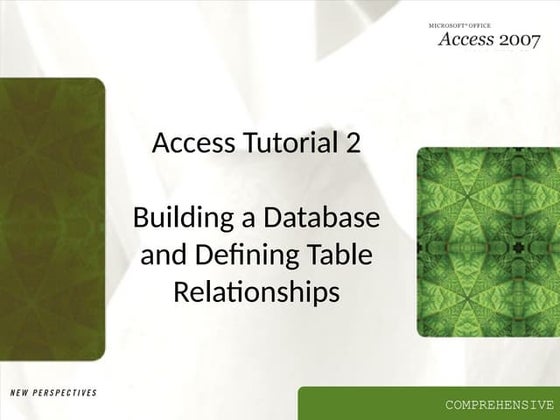 MICROSOFT® OFFICE
Access 2007

Access Tutorial 2

Building a Database and Defining Table Relationships

NEW PERSPECTIVES

COMPREHENSIVE